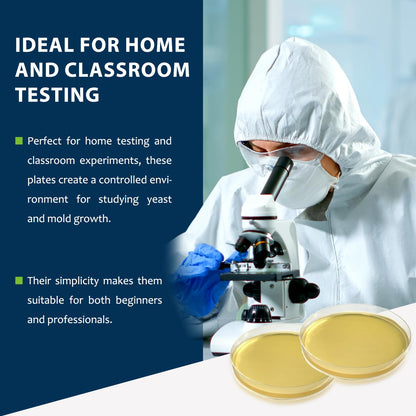 IDEAL FOR HOME AND CLASSROOM TESTING

Perfect for home testing and classroom experiments, these plates create a controlled environment for studying yeast and mold growth.

Their simplicity makes them suitable for both beginners and professionals.